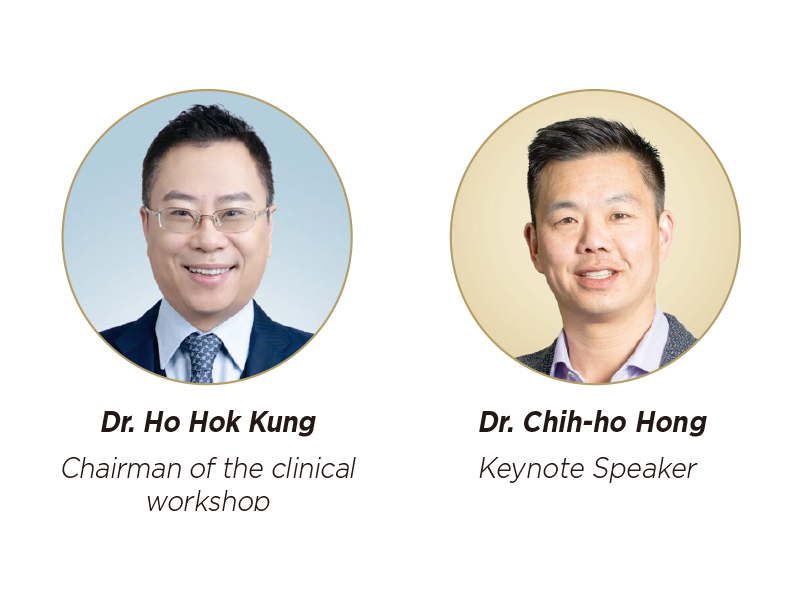 Dr. Ho Hok Kung
Chairman of the clinical workshop

Dr. Chih-ho Hong
Keynote Speaker